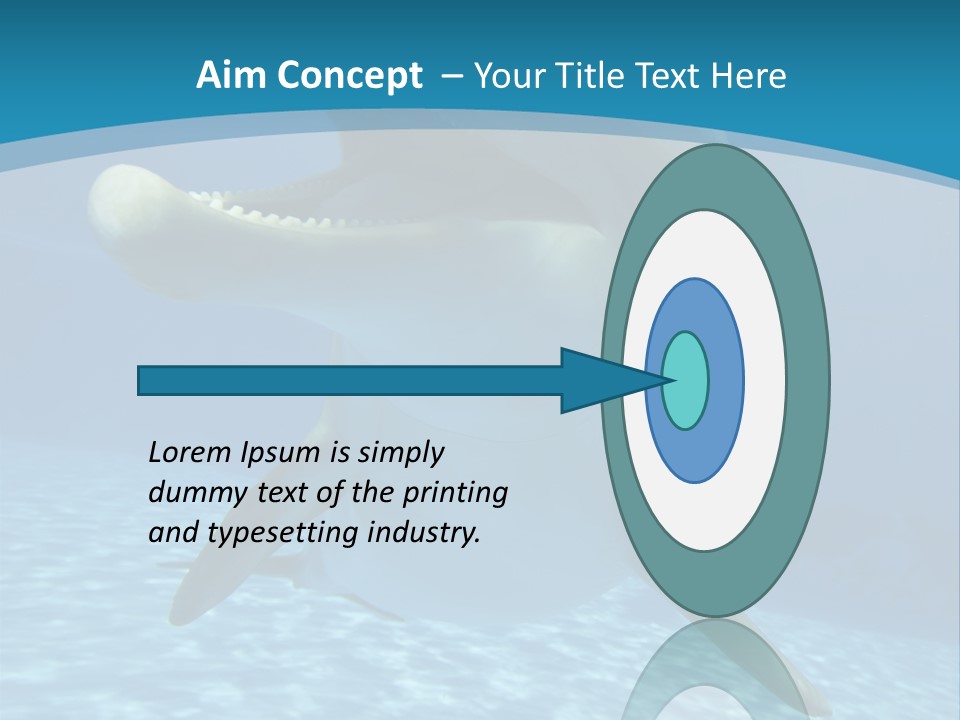 Aim Concept – Your Title Text Here

Lorem Ipsum is simply dummy text of the printing and typesetting industry.